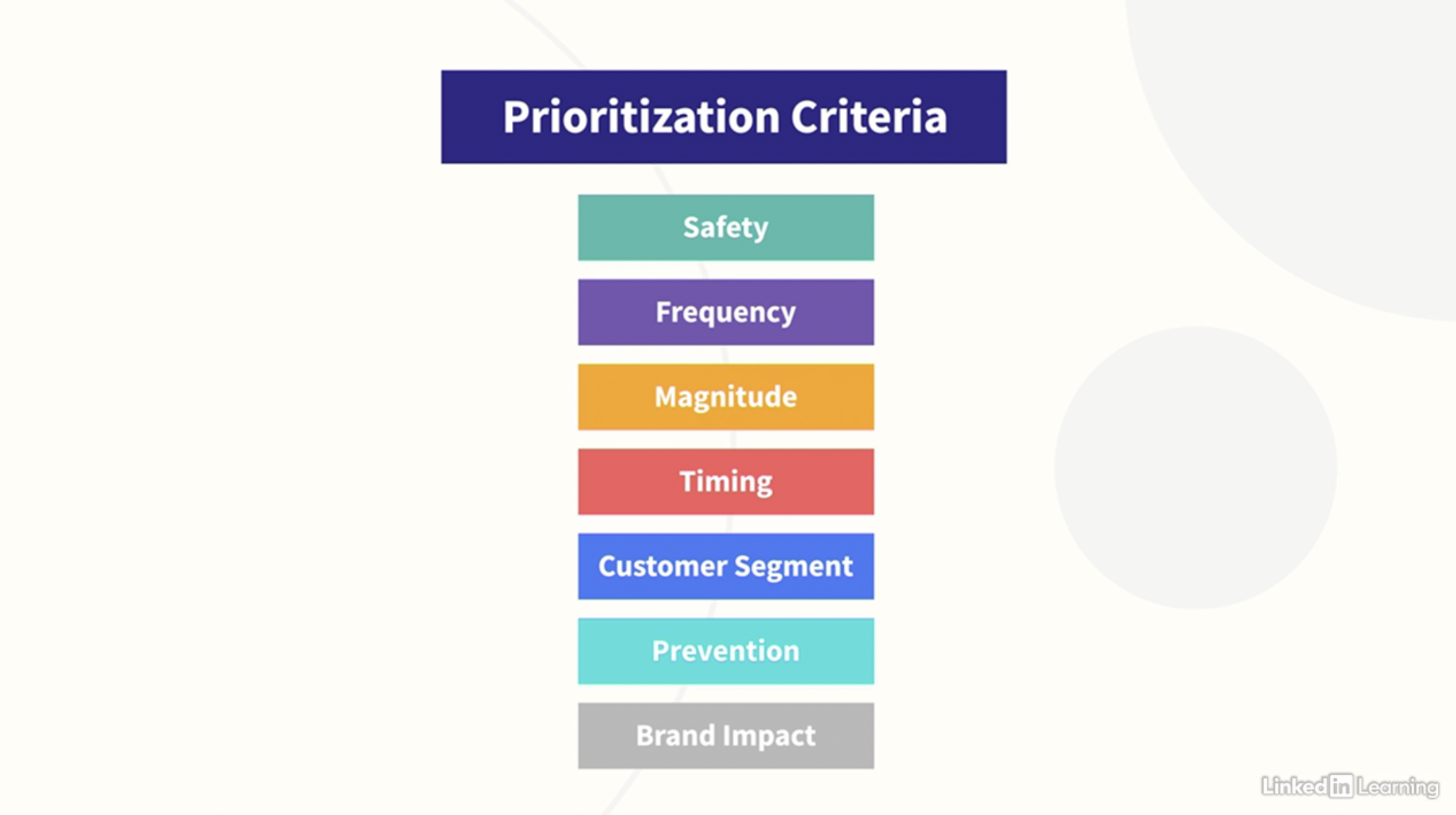 Prioritization Criteria

Safety

Frequency

Magnitude

Timing

Customer Segment

Prevention

Brand Impact

LinkedIn Learning